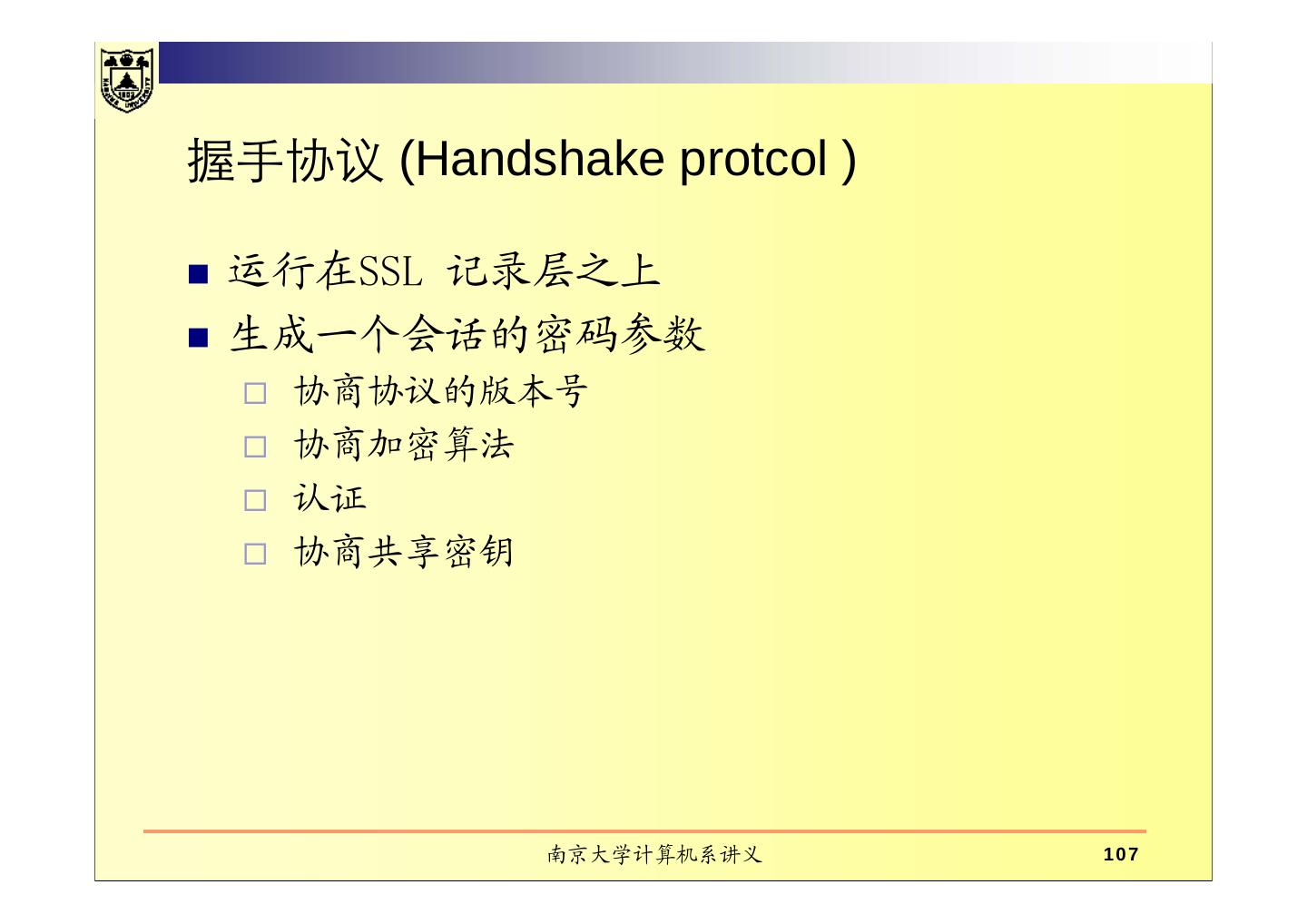 握手协议 (Handshake protcol )

■ 运行在SSL 记录层之上
■ 生成一个会话的密码参数
□ 协商协议的版本号
□ 协商加密算法
□ 认证
□ 协商共享密钥

南京大学计算机系讲义

107